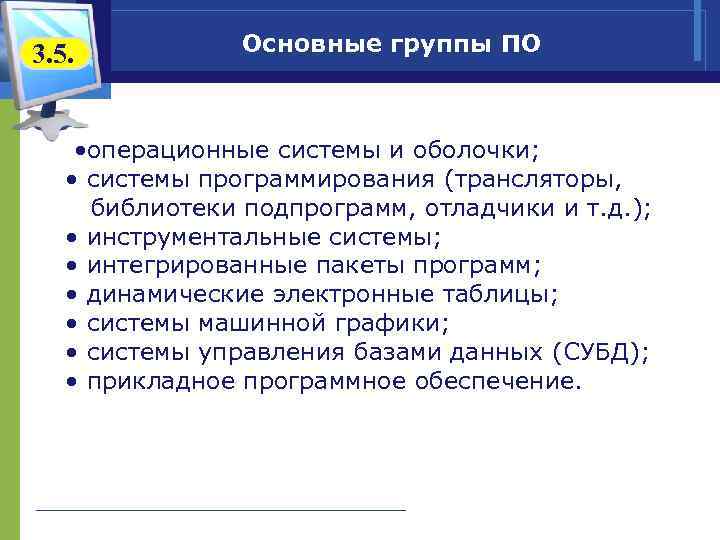 3.5.

Основные группы ПО

•операционные системы и оболочки;
• системы программирования (трансляторы, библиотеки подпрограмм, отладчики и т.д.);
• инструментальные системы;
• интегрированные пакеты программ;
• динамические электронные таблицы;
• системы машинной графики;
• системы управления базами данных (СУБД);
• прикладное программное обеспечение.